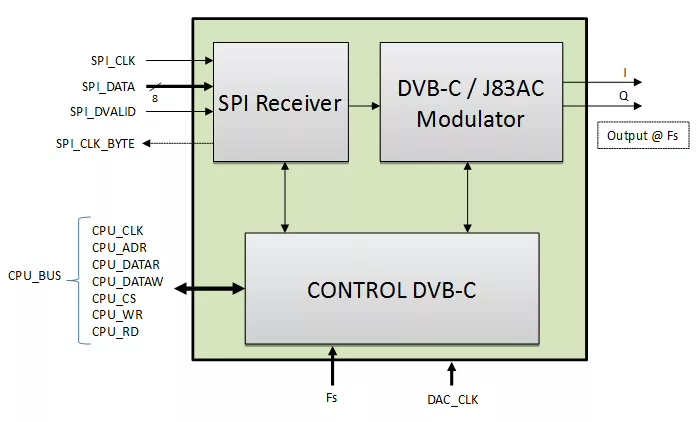 SPI_CLK
SPI_DATA
8
SPI_DVALID
SPI_CLK_BYTE

SPI Receiver

DVB-C / J83AC Modulator

I
Q
Output @ Fs

CPU_BUS
CPU_CLK
CPU_ADR
CPU_DATAR
CPU_DATAW
CPU_CS
CPU_WR
CPU_RD

CONTROL DVB-C

Fs
DAC_CLK